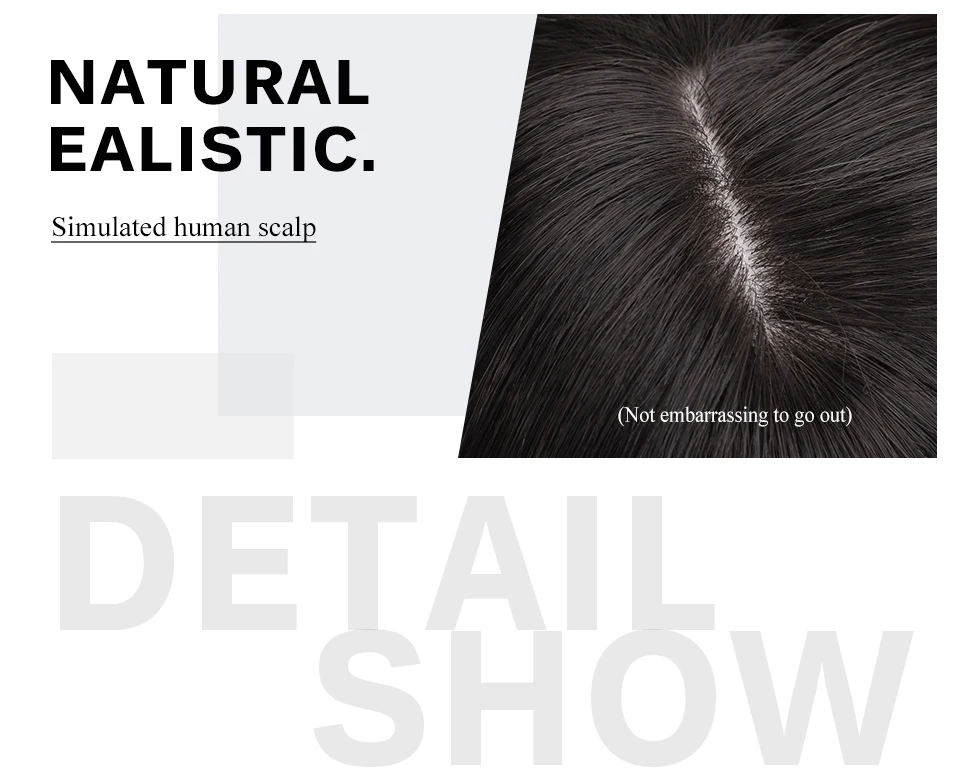 NATURAL
EALISTIC.

Simulated human scalp

(Not embarrassing to go out)

DETAIL
SHOW